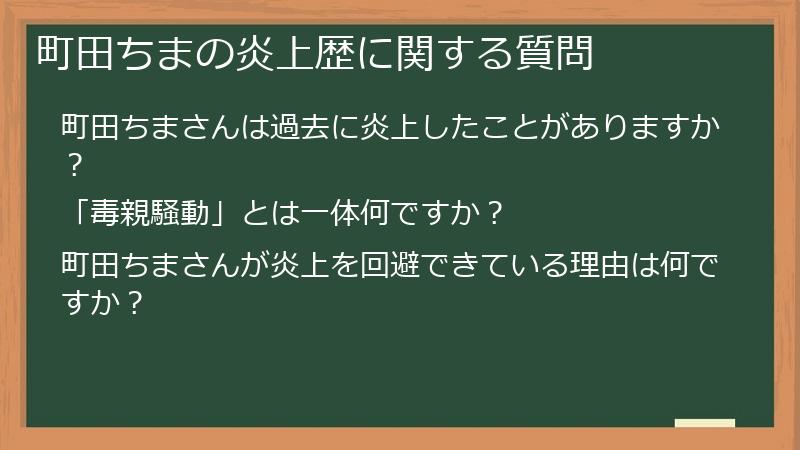 町田ちまの炎上歴に関する質問

町田ちまさんは過去に炎上したことがありますか？

「毒親騒動」とは一体何ですか？

町田ちまさんが炎上を回避できている理由は何ですか？